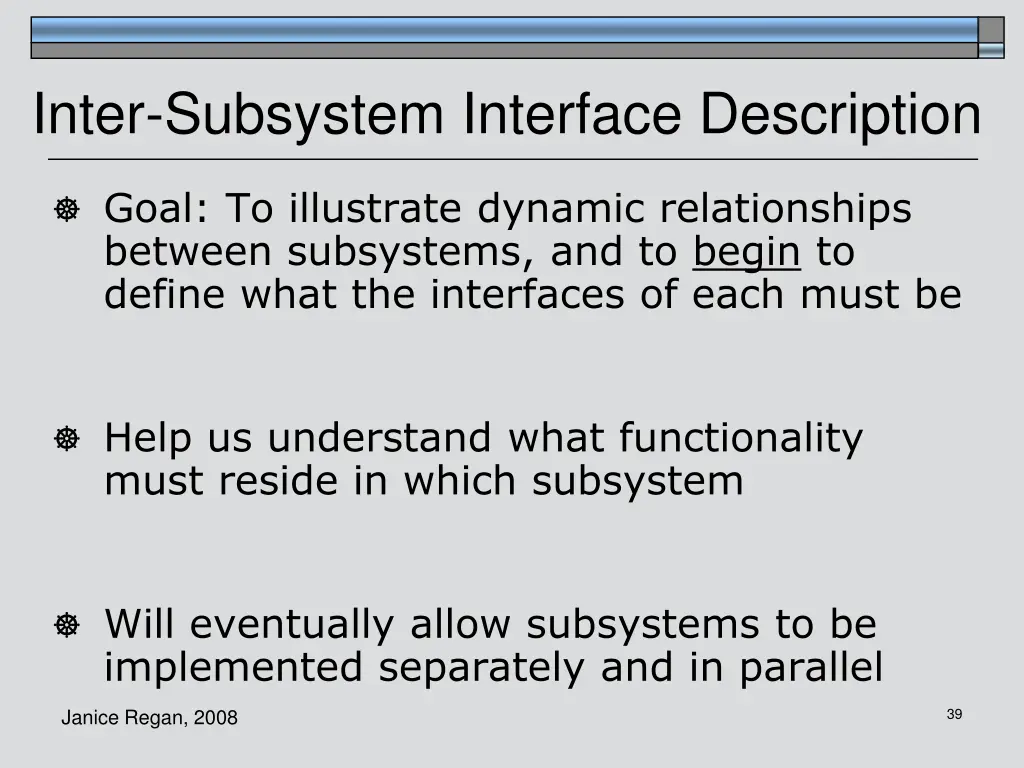 Inter-Subsystem Interface Description

Goal: To illustrate dynamic relationships between subsystems, and to begin to define what the interfaces of each must be

Help us understand what functionality must reside in which subsystem

Will eventually allow subsystems to be implemented separately and in parallel

Janice Regan, 2008

39